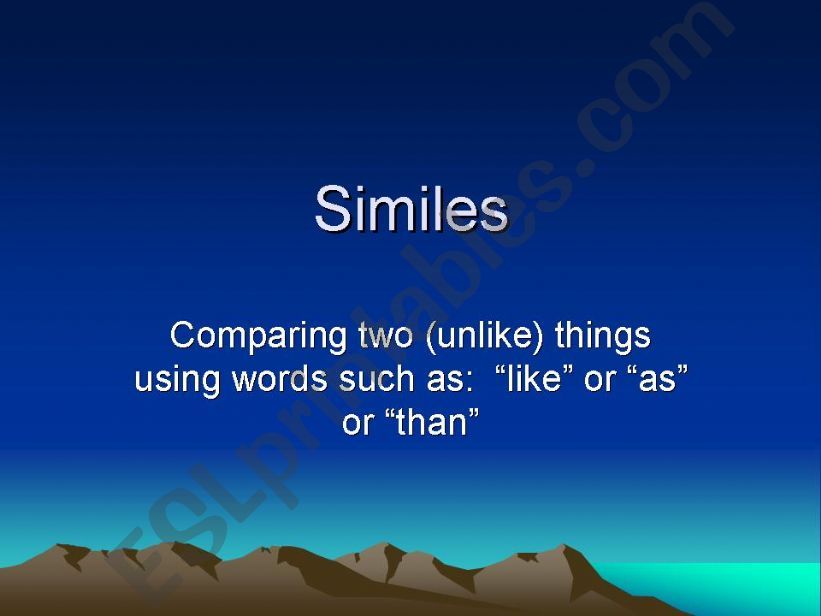 Similes

Comparing two (unlike) things using words such as: “like” or “as” or “than”

ESLprintables.com